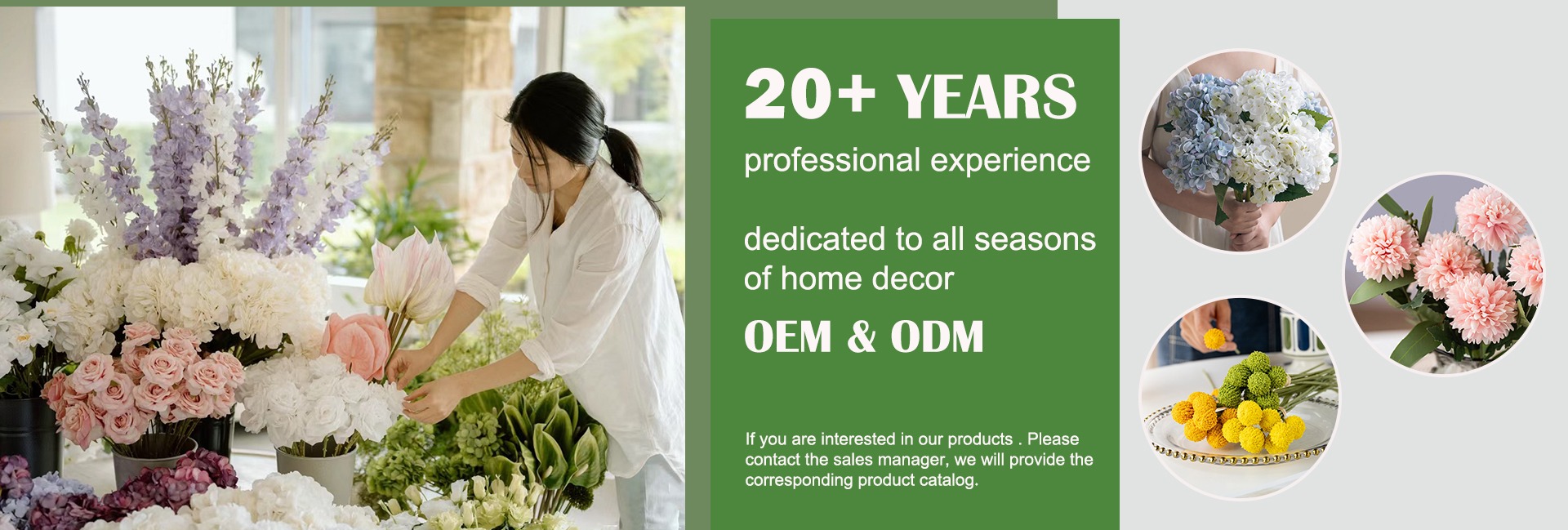 20+ YEARS
professional experience

dedicated to all seasons of home decor

OEM & ODM

If you are interested in our products . Please contact the sales manager, we will provide the corresponding product catalog.